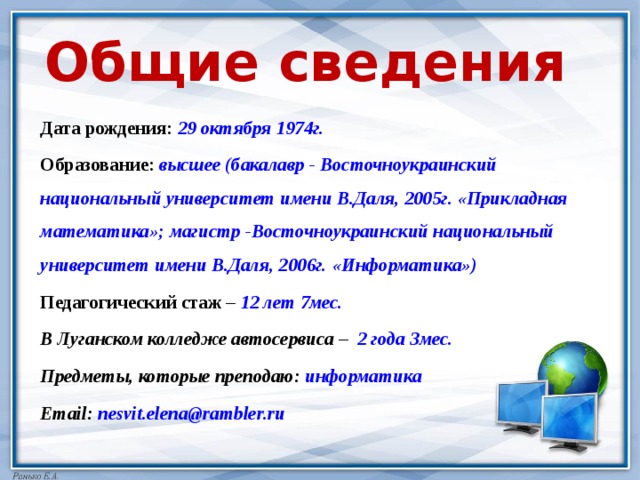 Общие сведения

Дата рождения: 29 октября 1974г.

Образование: высшее (бакалавр - Восточноукраинский национальный университет имени В.Даля, 2005г. «Прикладная математика»; магистр -Восточноукраинский национальный университет имени В.Даля, 2006г. «Информатика»)

Педагогический стаж – 12 лет 7мес.

В Луганском колледже автосервиса – 2 года 3мес.

Предметы, которые преподаю: информатика

Email: nesvit.elena@rambler.ru

Ранько Е.А.